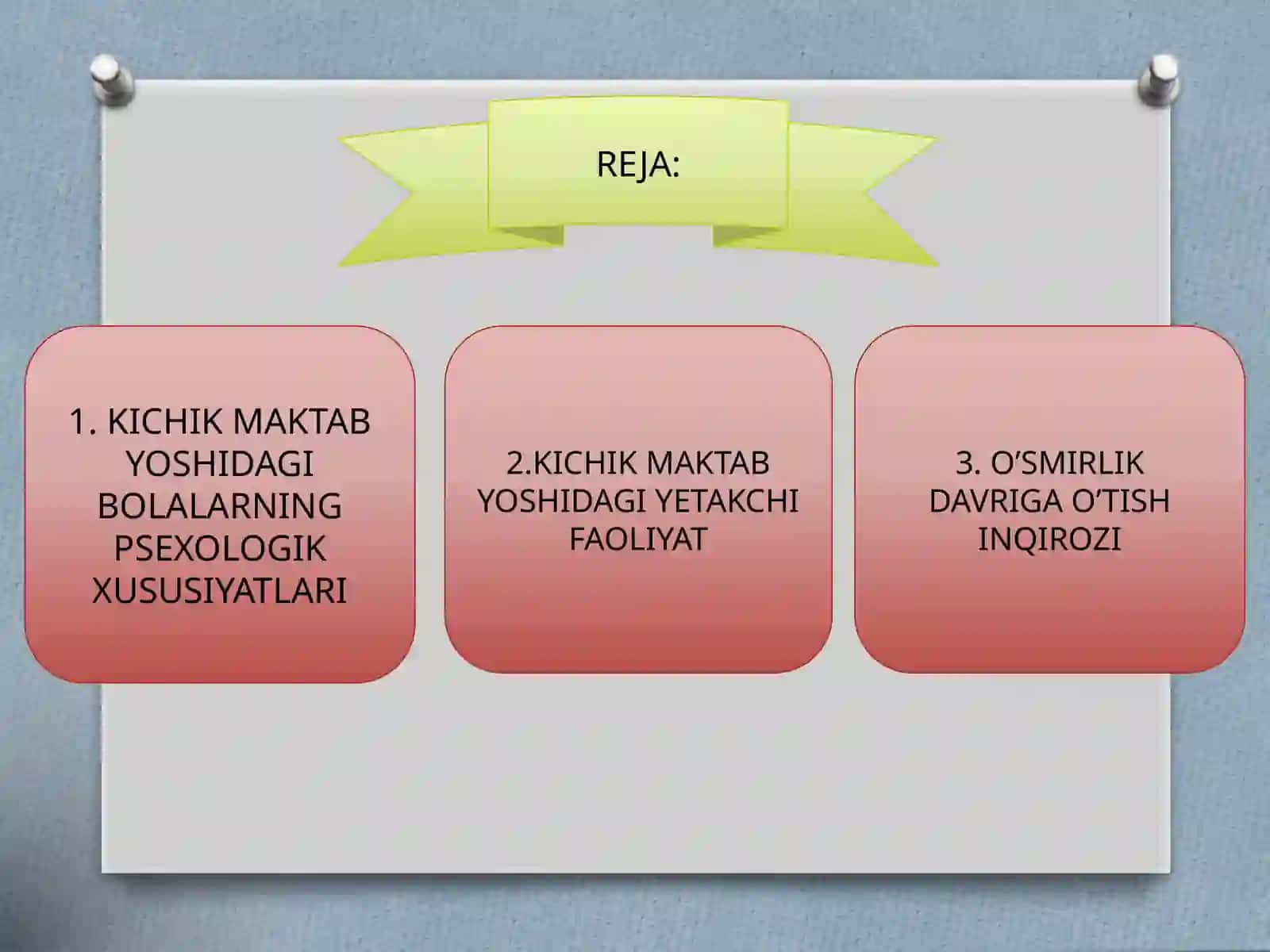 REJA:

1. KICHIK MAKTAB YOSHIDAGI BOLALARNING PSEXOLOGIK XUSUSIYATLARI

2.KICHIK MAKTAB YOSHIDAGI YETAKCHI FAOLIYAT

3. O’SMIRLIK DAVRIGA O’TISH INQIROZI